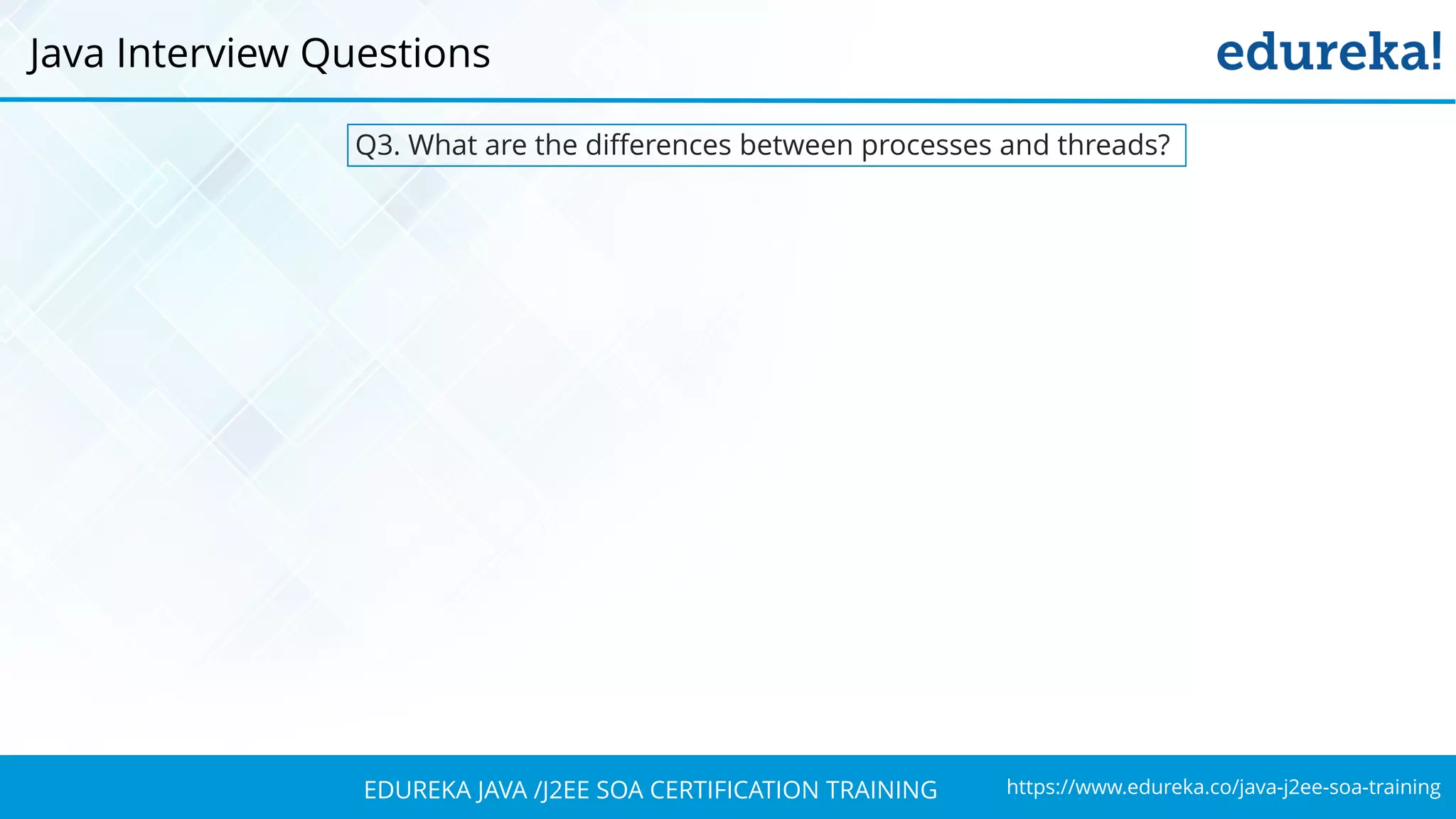 Java Interview Questions

edureka!

Q3. What are the differences between processes and threads?

EDUREKA JAVA /J2EE SOA CERTIFICATION TRAINING

https://www.edureka.co/java-j2ee-soa-training